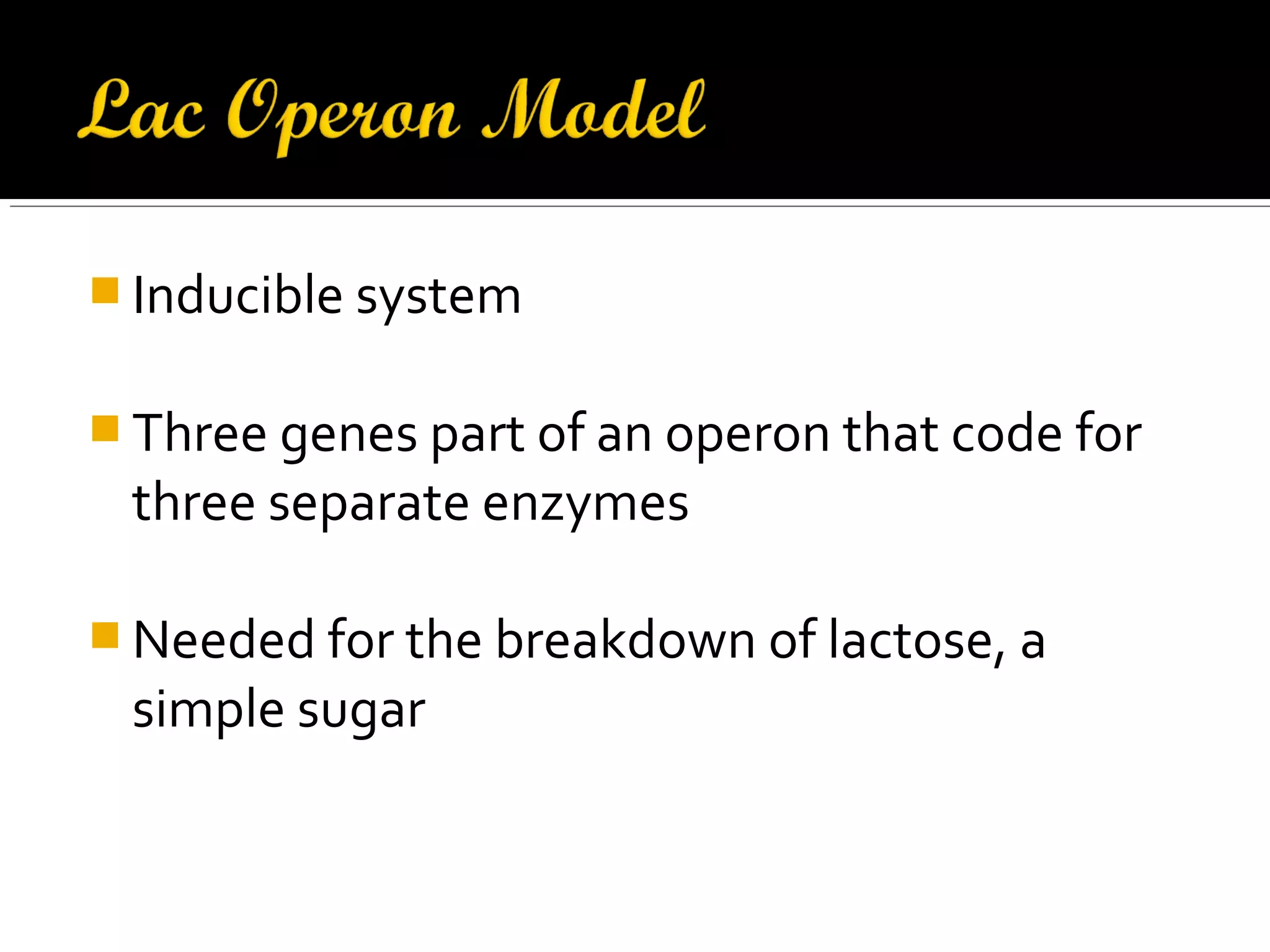 Lac Operon Model

Inducible system

Three genes part of an operon that code for three separate enzymes

Needed for the breakdown of lactose, a simple sugar